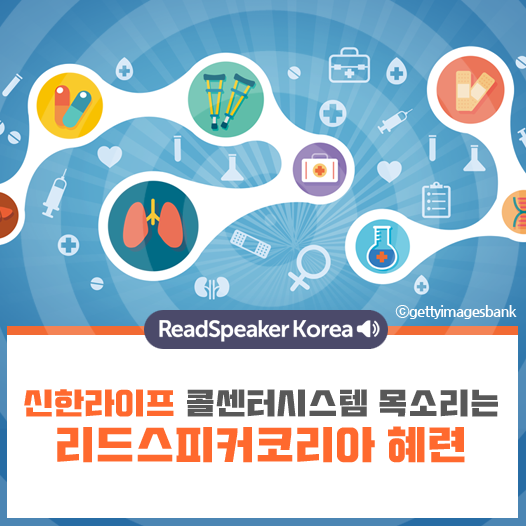 ©gettyimagesbank

ReadSpeaker Korea

신한라이프 콜센터시스템 목소리는
리드스피커코리아 혜련